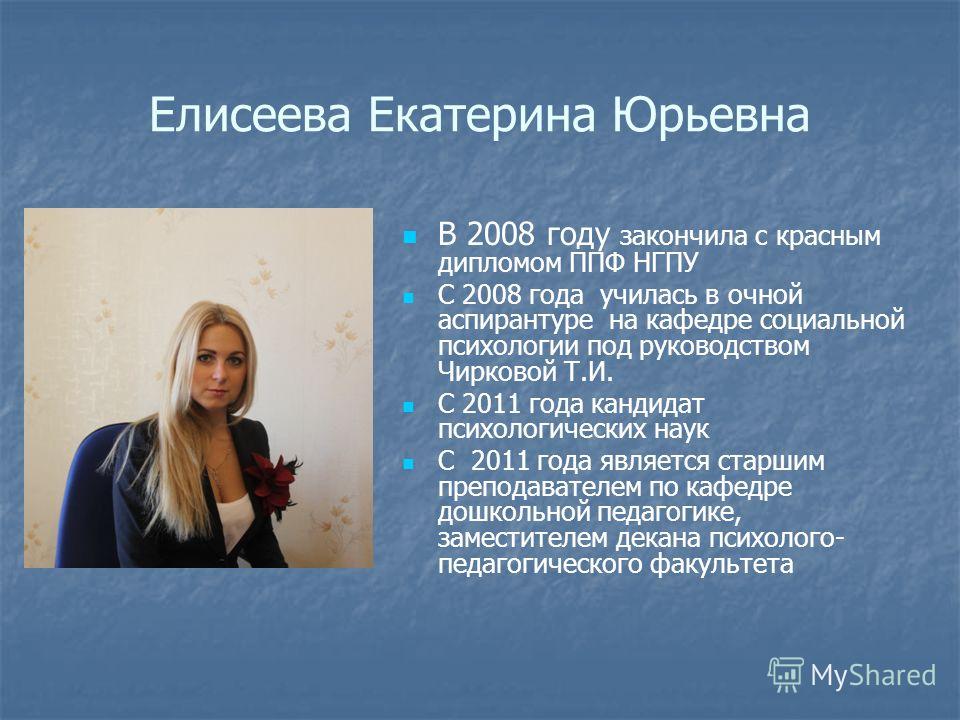 Елисеева Екатерина Юрьевна

В 2008 году закончила с красным дипломом ППФ НГПУ

С 2008 года училась в очной аспирантуре на кафедре социальной психологии под руководством Чирковой Т.И.

С 2011 года кандидат психологических наук

С 2011 года является старшим преподавателем по кафедре дошкольной педагогике, заместителем декана психолого-педагогического факультета

MyShared